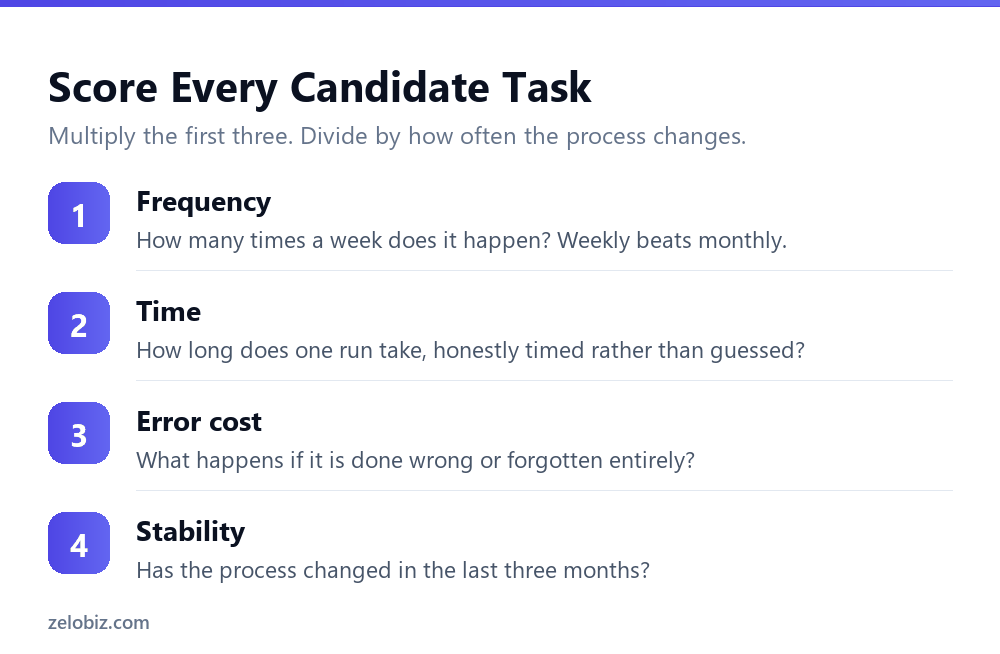 Score Every Candidate Task

Multiply the first three. Divide by how often the process changes.

1
Frequency
How many times a week does it happen? Weekly beats monthly.

2
Time
How long does one run take, honestly timed rather than guessed?

3
Error cost
What happens if it is done wrong or forgotten entirely?

4
Stability
Has the process changed in the last three months?

zelobiz.com